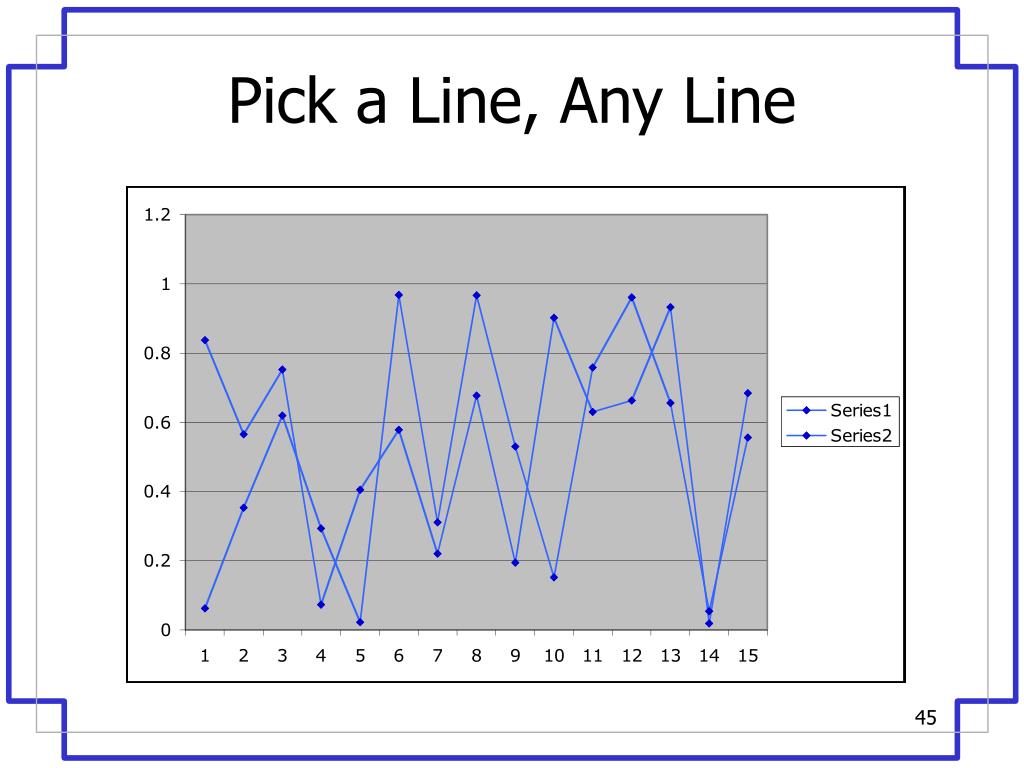 Pick a Line, Any Line

1.2
1
0.8
0.6
0.4
0.2
0

1 2 3 4 5 6 7 8 9 10 11 12 13 14 15

Series1
Series2

45